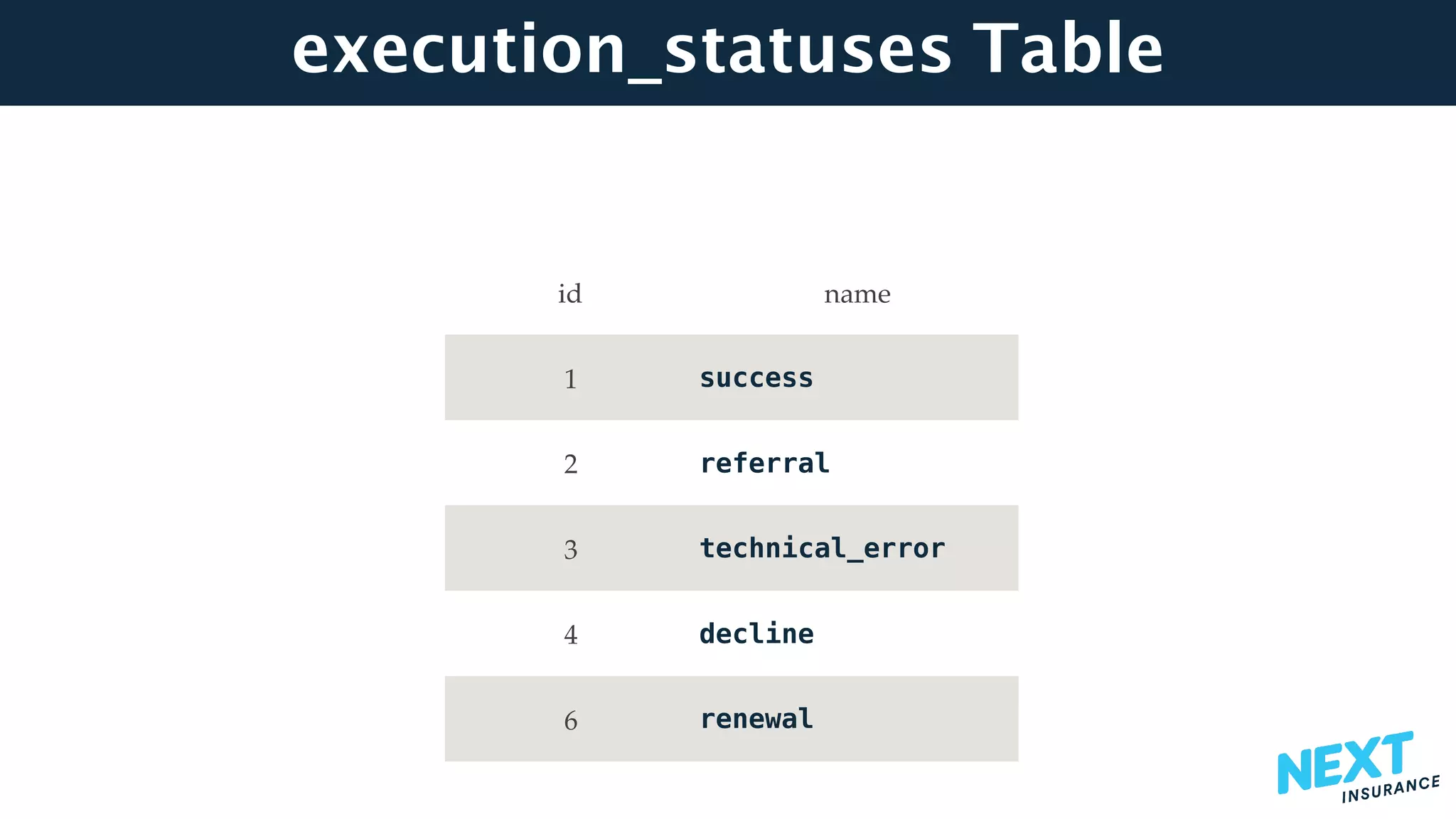 execution_statuses Table

| id | name |
|---|---|
| 1 | success |
| 2 | referral |
| 3 | technical_error |
| 4 | decline |
| 6 | renewal |

NEXT INSURANCE